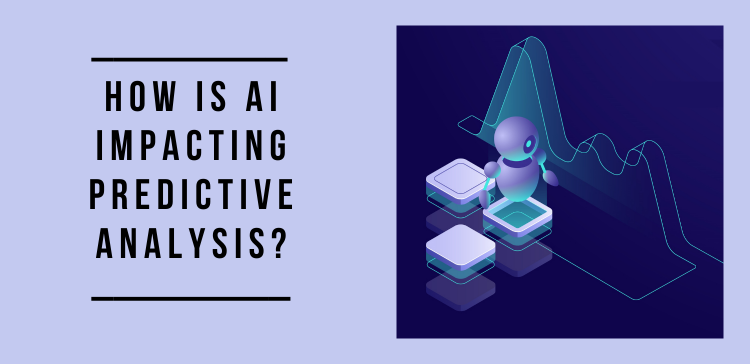 HOW IS AI IMPACTING PREDICTIVE ANALYSIS?